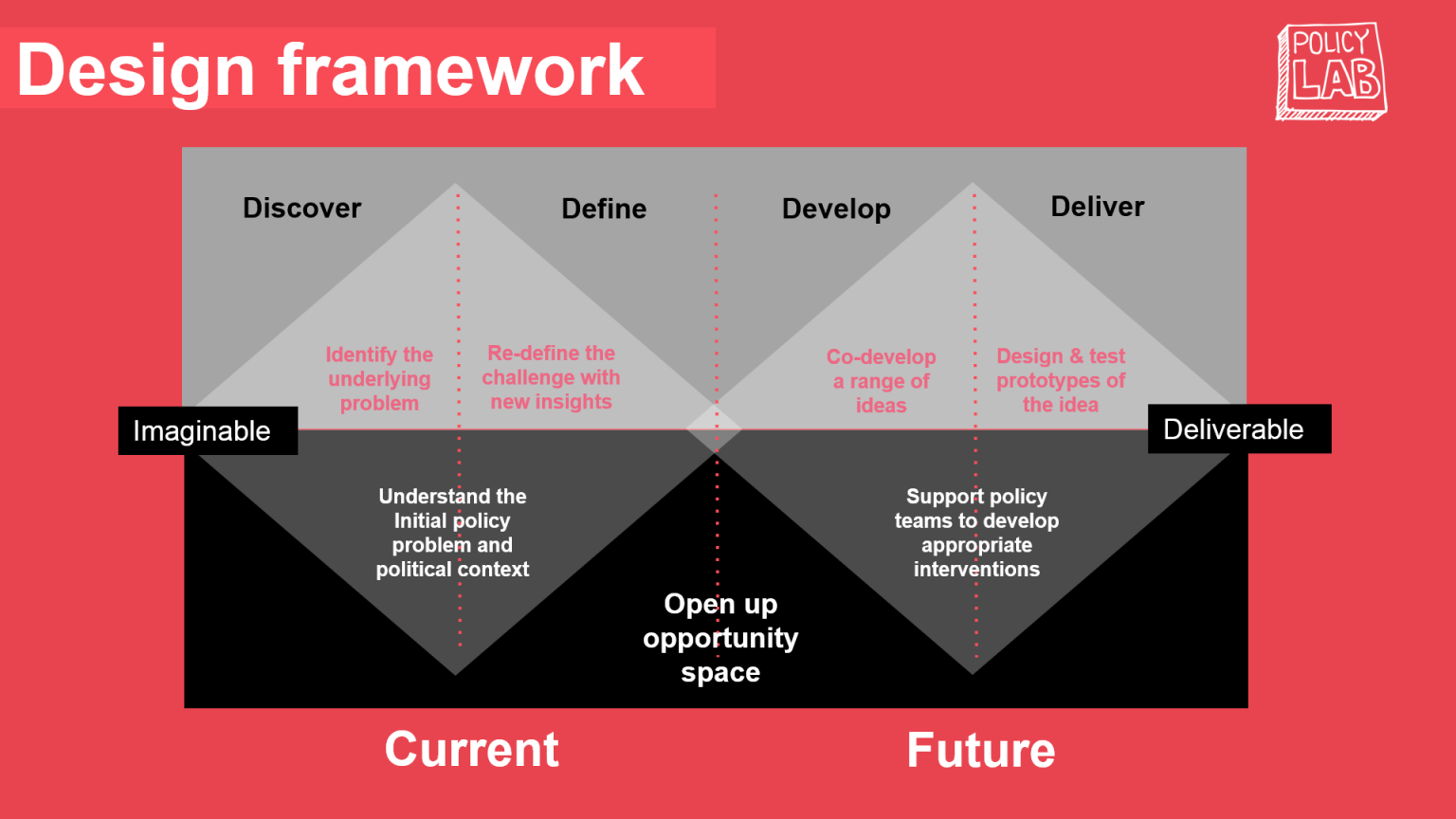 Design framework

POLICY LAB

Discover

Define

Develop

Deliver

Identify the underlying problem

Re-define the challenge with new insights

Co-develop a range of ideas

Design & test prototypes of the idea

Imaginable

Deliverable

Understand the Initial policy problem and political context

Support policy teams to develop appropriate interventions

Open up opportunity space

Current

Future